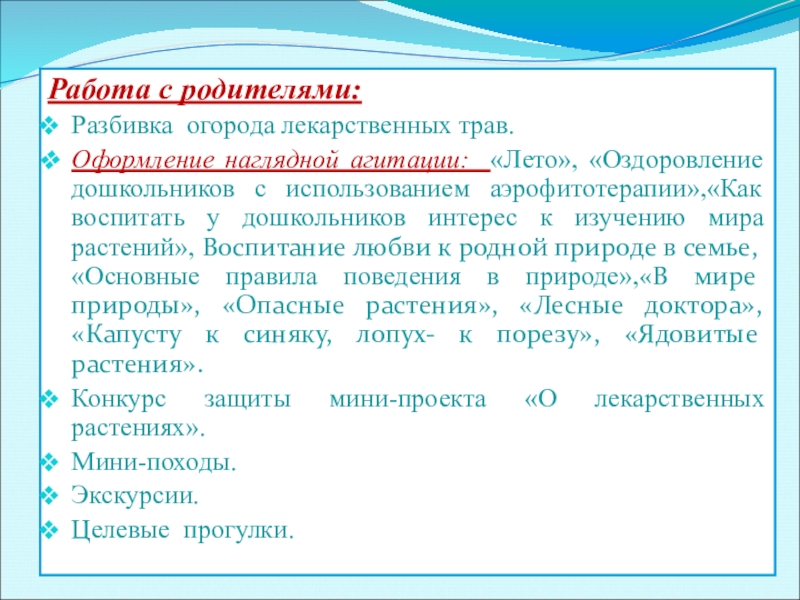 Работа с родителями:

Разбивка огорода лекарственных трав.

Оформление наглядной агитации: «Лето», «Оздоровление дошкольников с использованием аэрофитотерапии»,«Как воспитать у дошкольников интерес к изучению мира растений», Воспитание любви к родной природе в семье, «Основные правила поведения в природе»,«В мире природы», «Опасные растения», «Лесные доктора», «Капусту к синяку, лопух- к порезу», «Ядовитые растения».

Конкурс защиты мини-проекта «О лекарственных растениях».

Мини-походы.

Экскурсии.

Целевые прогулки.